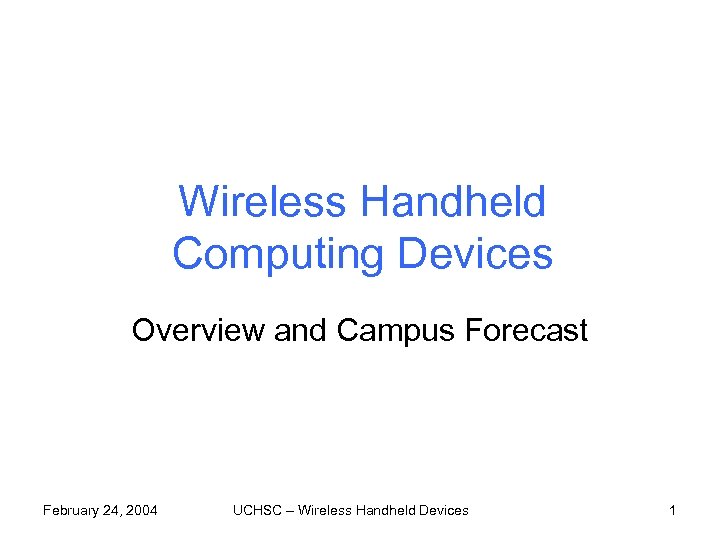 Wireless Handheld Computing Devices

Overview and Campus Forecast

February 24, 2004

UCHSC – Wireless Handheld Devices

1